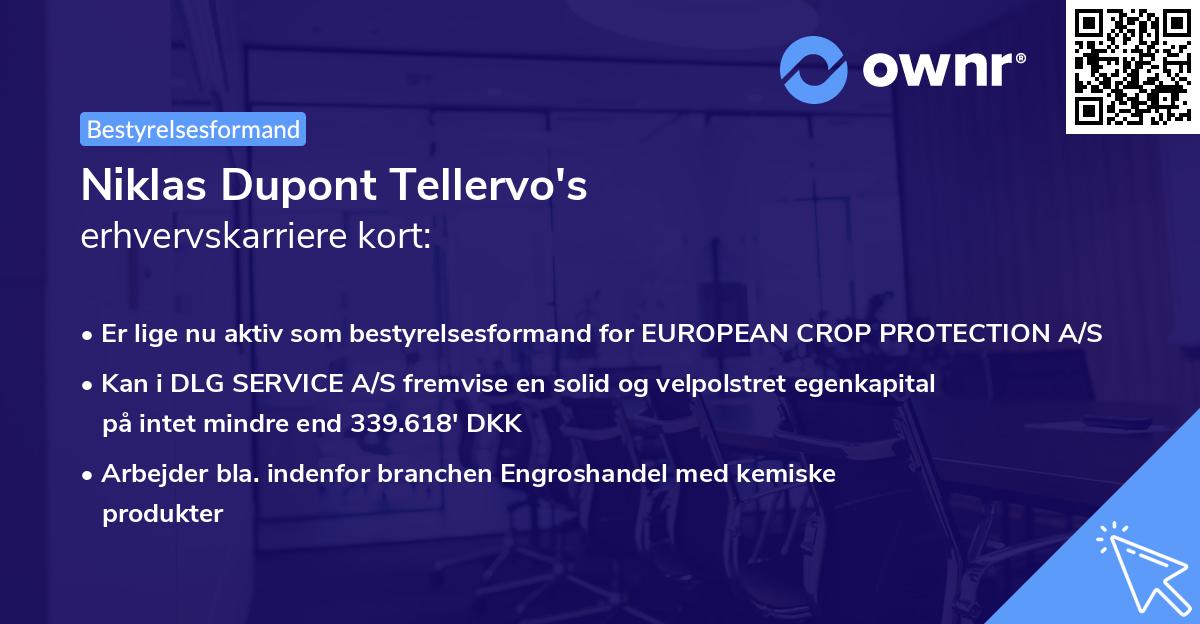 ownr®

Bestyrelsesformand

Niklas Dupont Tellervo's
erhvervskarriere kort:

• Er lige nu aktiv som bestyrelsesformand for EUROPEAN CROP PROTECTION A/S
• Kan i DLG SERVICE A/S fremvise en solid og velpolstret egenkapital på intet mindre end 339.618' DKK
• Arbejder bla. indenfor branchen Engroshandel med kemiske produkter